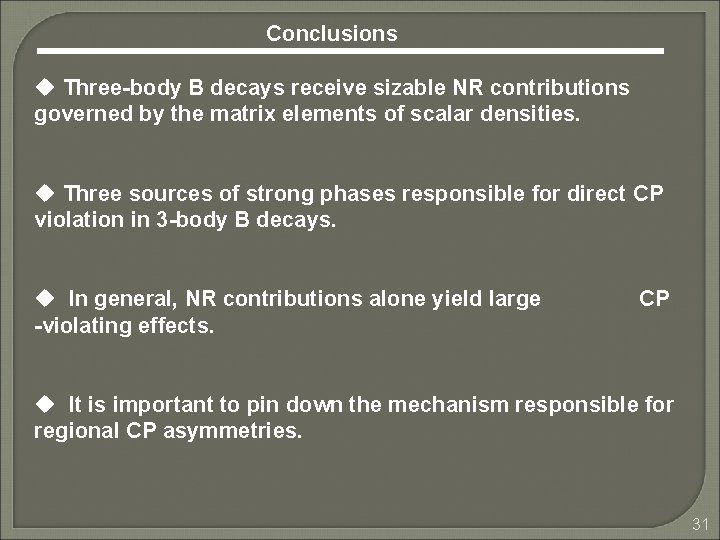 Conclusions

◆ Three-body B decays receive sizable NR contributions governed by the matrix elements of scalar densities.

◆ Three sources of strong phases responsible for direct CP violation in 3-body B decays.

◆ In general, NR contributions alone yield large CP -violating effects.

◆ It is important to pin down the mechanism responsible for regional CP asymmetries.

31